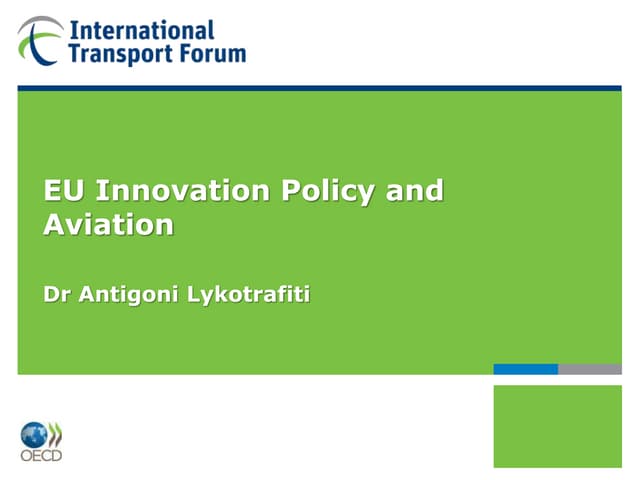 International Transport Forum

EU Innovation Policy and Aviation

Dr Antigoni Lykotrafiti

OECD